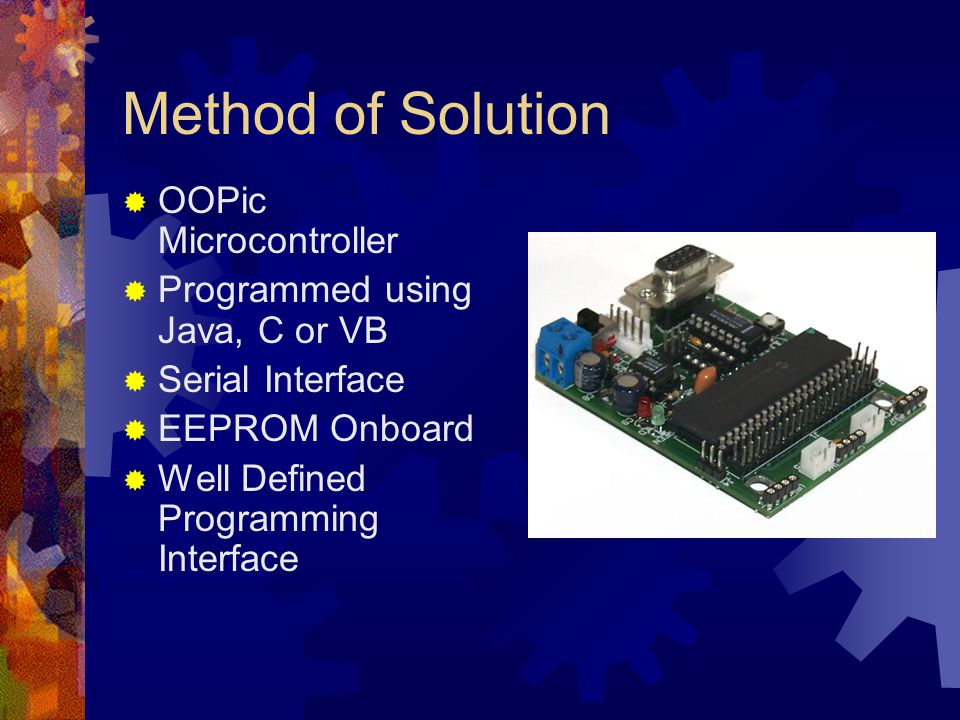 Method of Solution

OOPic Microcontroller
Programmed using Java, C or VB
Serial Interface
EEPROM Onboard
Well Defined Programming Interface